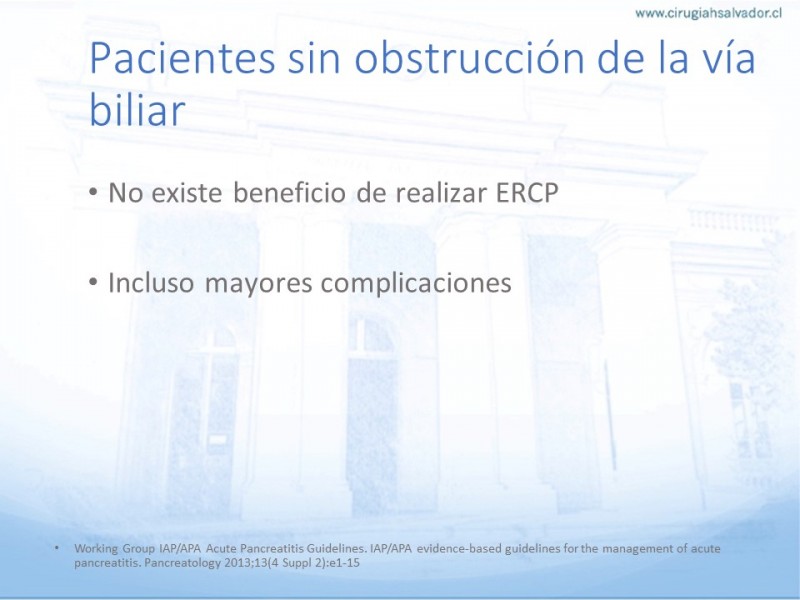 www.cirugiahsalvador.cl

Pacientes sin obstrucción de la vía biliar

• No existe beneficio de realizar ERCP

• Incluso mayores complicaciones

• Working Group IAP/APA Acute Pancreatitis Guidelines. IAP/APA evidence-based guidelines for the management of acute pancreatitis. Pancreatology 2013;13(4 Suppl 2):e1-15